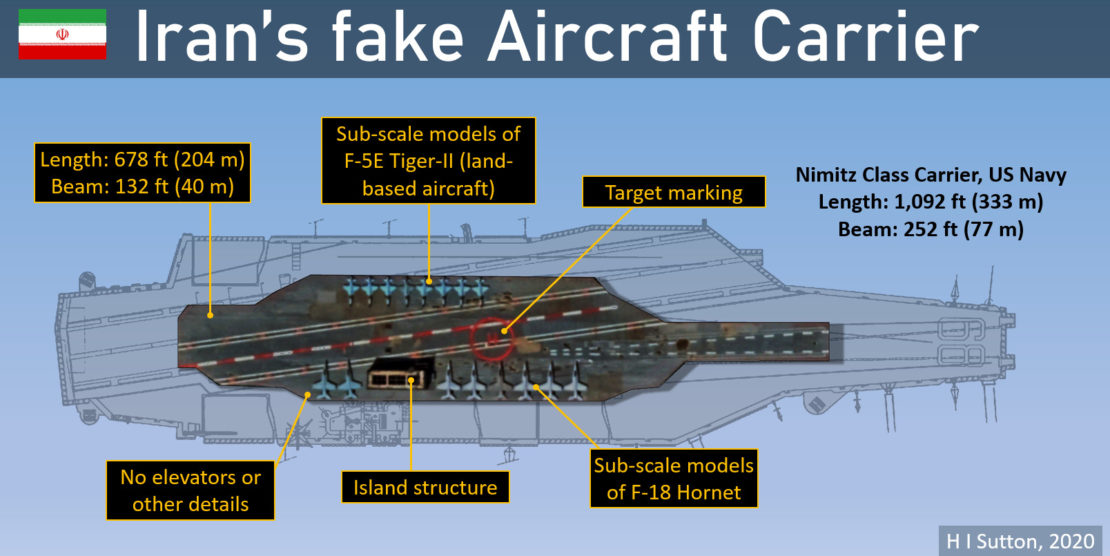 Iran's fake Aircraft Carrier

Length: 678 ft (204 m)
Beam: 132 ft (40 m)

Sub-scale models of F-5E Tiger-II (land-based aircraft)

Target marking

Nimitz Class Carrier, US Navy
Length: 1,092 ft (333 m)
Beam: 252 ft (77 m)

No elevators or other details

Island structure

Sub-scale models of F-18 Hornet

H I Sutton, 2020